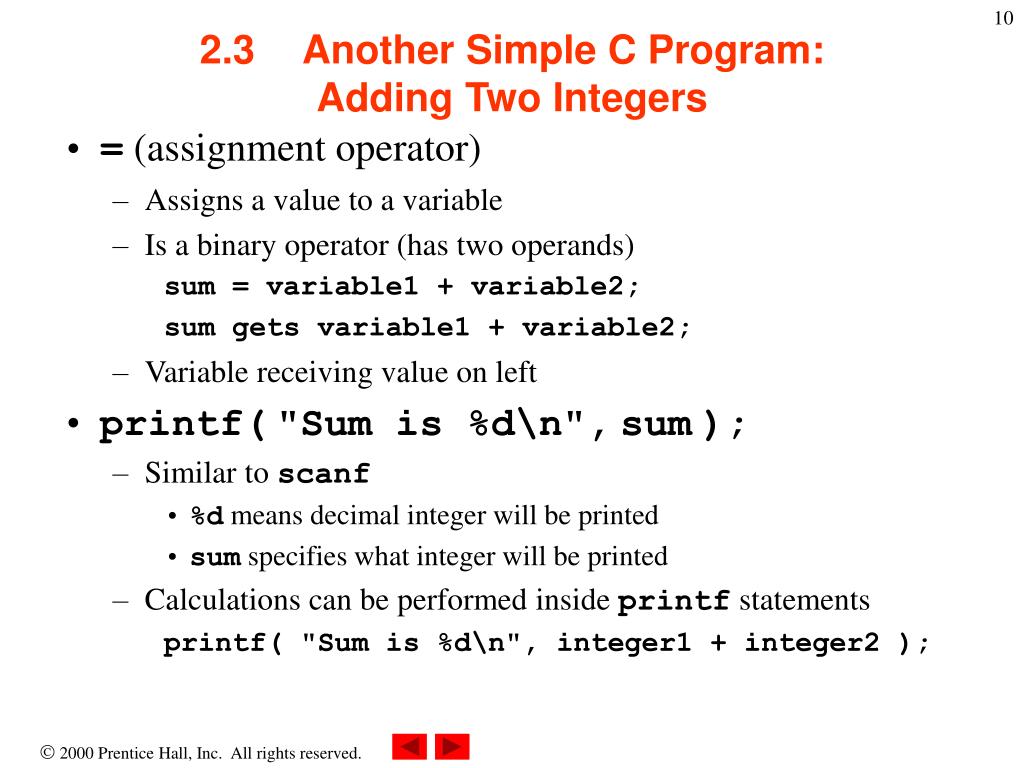 10

2.3 Another Simple C Program: Adding Two Integers

• = (assignment operator)
– Assigns a value to a variable
– Is a binary operator (has two operands)
sum = variable1 + variable2;
sum gets variable1 + variable2;
– Variable receiving value on left

• printf( "Sum is %d\n", sum );
– Similar to scanf
• %d means decimal integer will be printed
• sum specifies what integer will be printed
– Calculations can be performed inside printf statements
printf( "Sum is %d\n", integer1 + integer2 );

© 2000 Prentice Hall, Inc. All rights reserved.